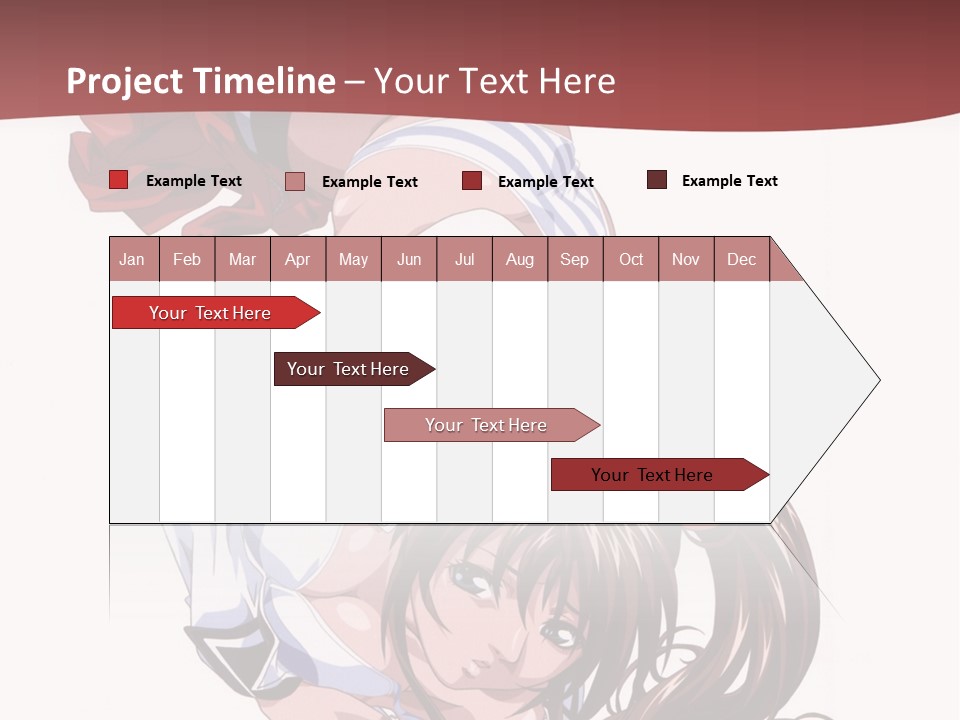 Project Timeline – Your Text Here

Example Text
Example Text
Example Text
Example Text

| Jan | Feb | Mar | Apr | May | Jun | Jul | Aug | Sep | Oct | Nov | Dec |
|---|---|---|---|---|---|---|---|---|---|---|---|

Your Text Here
Your Text Here
Your Text Here
Your Text Here